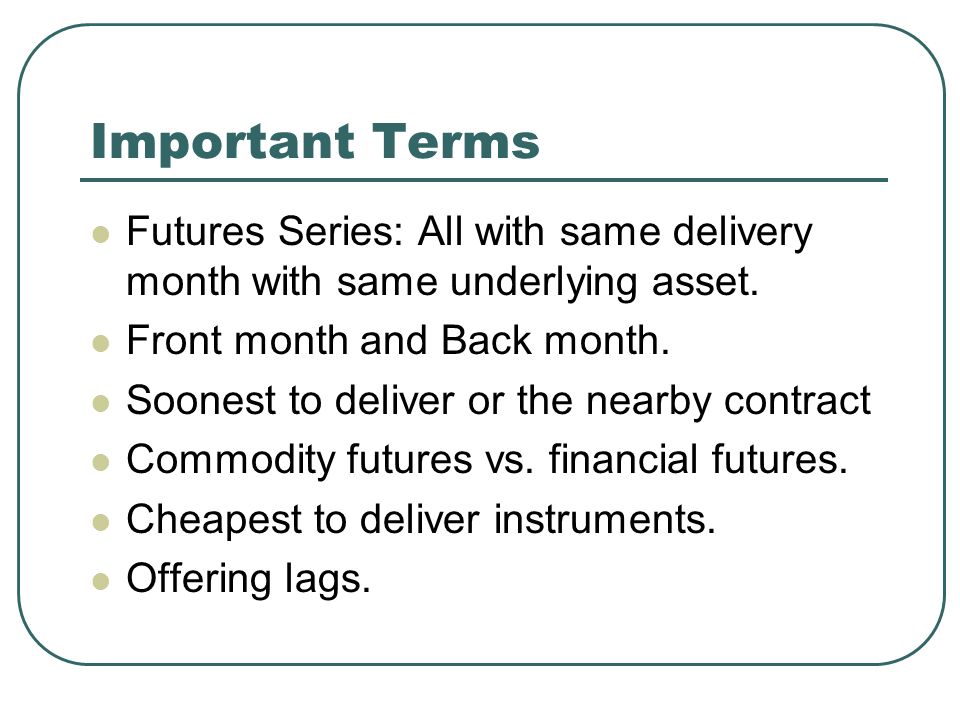 Important Terms

- Futures Series: All with same delivery month with same underlying asset.
- Front month and Back month.
- Soonest to deliver or the nearby contract
- Commodity futures vs. financial futures.
- Cheapest to deliver instruments.
- Offering lags.